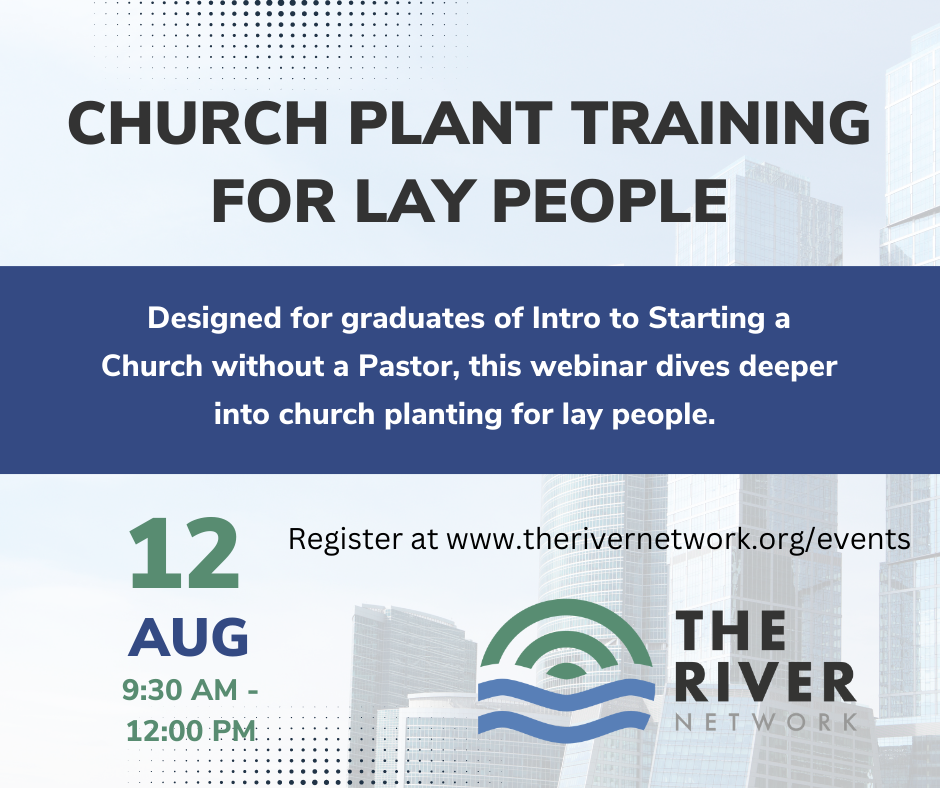 CHURCH PLANT TRAINING FOR LAY PEOPLE

Designed for graduates of Intro to Starting a Church without a Pastor, this webinar dives deeper into church planting for lay people.

12
AUG
9:30 AM - 12:00 PM

Register at www.therivernetwork.org/events

THE RIVER NETWORK